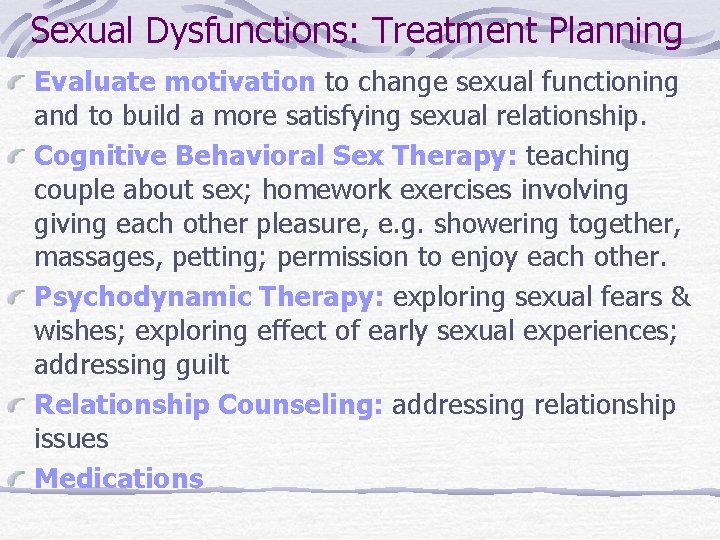 Sexual Dysfunctions: Treatment Planning

Evaluate motivation to change sexual functioning and to build a more satisfying sexual relationship.

Cognitive Behavioral Sex Therapy: teaching couple about sex; homework exercises involving giving each other pleasure, e.g. showering together, massages, petting; permission to enjoy each other.

Psychodynamic Therapy: exploring sexual fears & wishes; exploring effect of early sexual experiences; addressing guilt

Relationship Counseling: addressing relationship issues

Medications